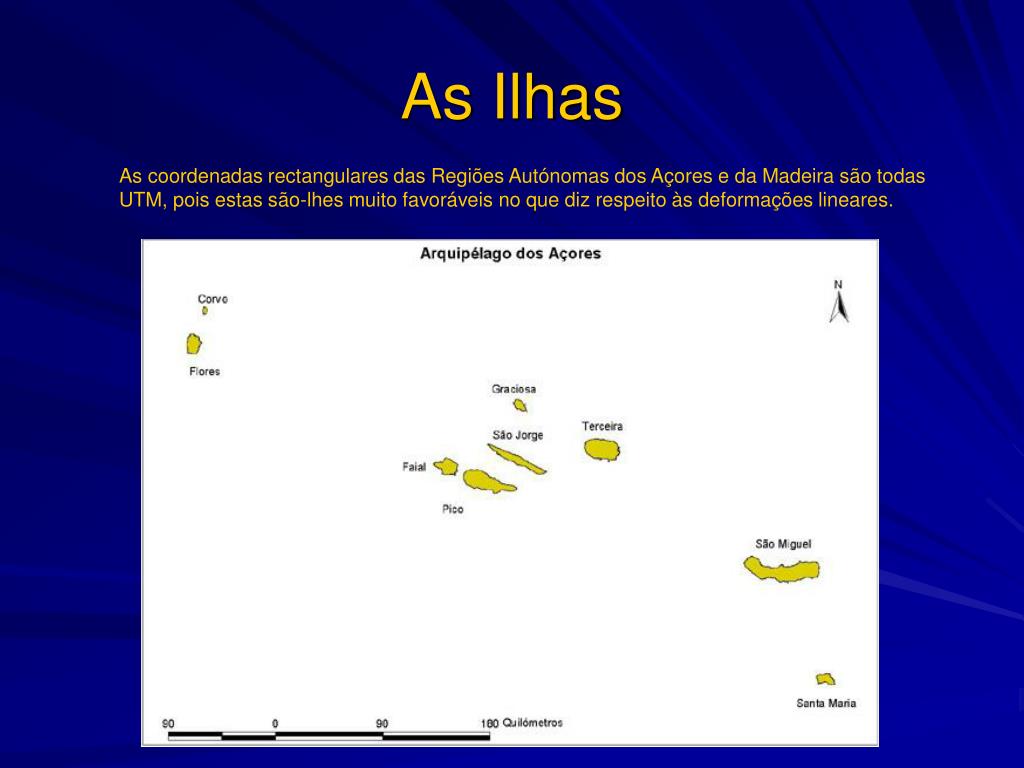 As Ilhas

As coordenadas rectangulares das Regiões Autónomas dos Açores e da Madeira são todas UTM, pois estas são-lhes muito favoráveis no que diz respeito às deformações lineares.

Arquipélago dos Açores

N

Corvo

Flores

Graciosa

São Jorge

Terceira

Faial

Pico

São Miguel

Santa Maria

90 0 90 180 Quilómetros